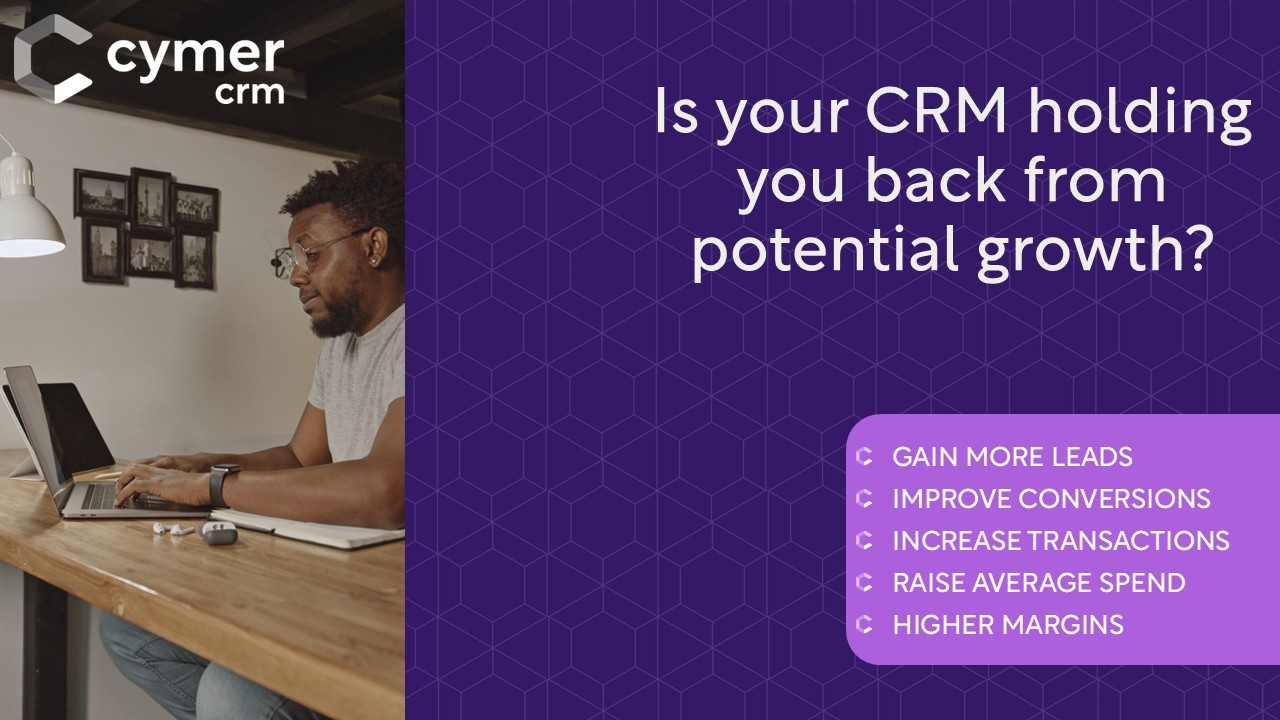 cymer crm

Is your CRM holding you back from potential growth?

GAIN MORE LEADS
IMPROVE CONVERSIONS
INCREASE TRANSACTIONS
RAISE AVERAGE SPEND
HIGHER MARGINS